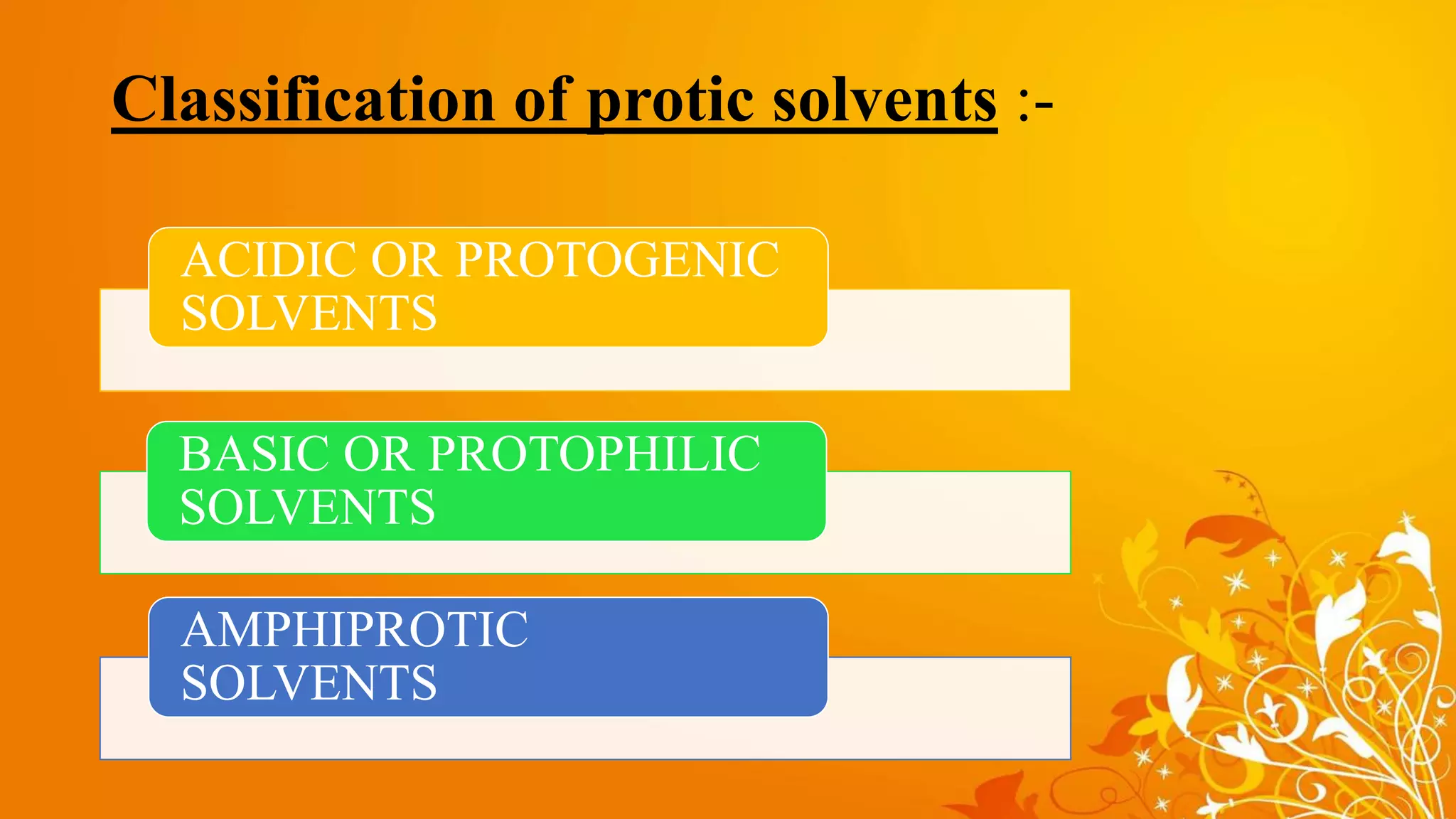 Classification of protic solvents :-

ACIDIC OR PROTOGENIC SOLVENTS

BASIC OR PROTOPHILIC SOLVENTS

AMPHIPROTIC SOLVENTS